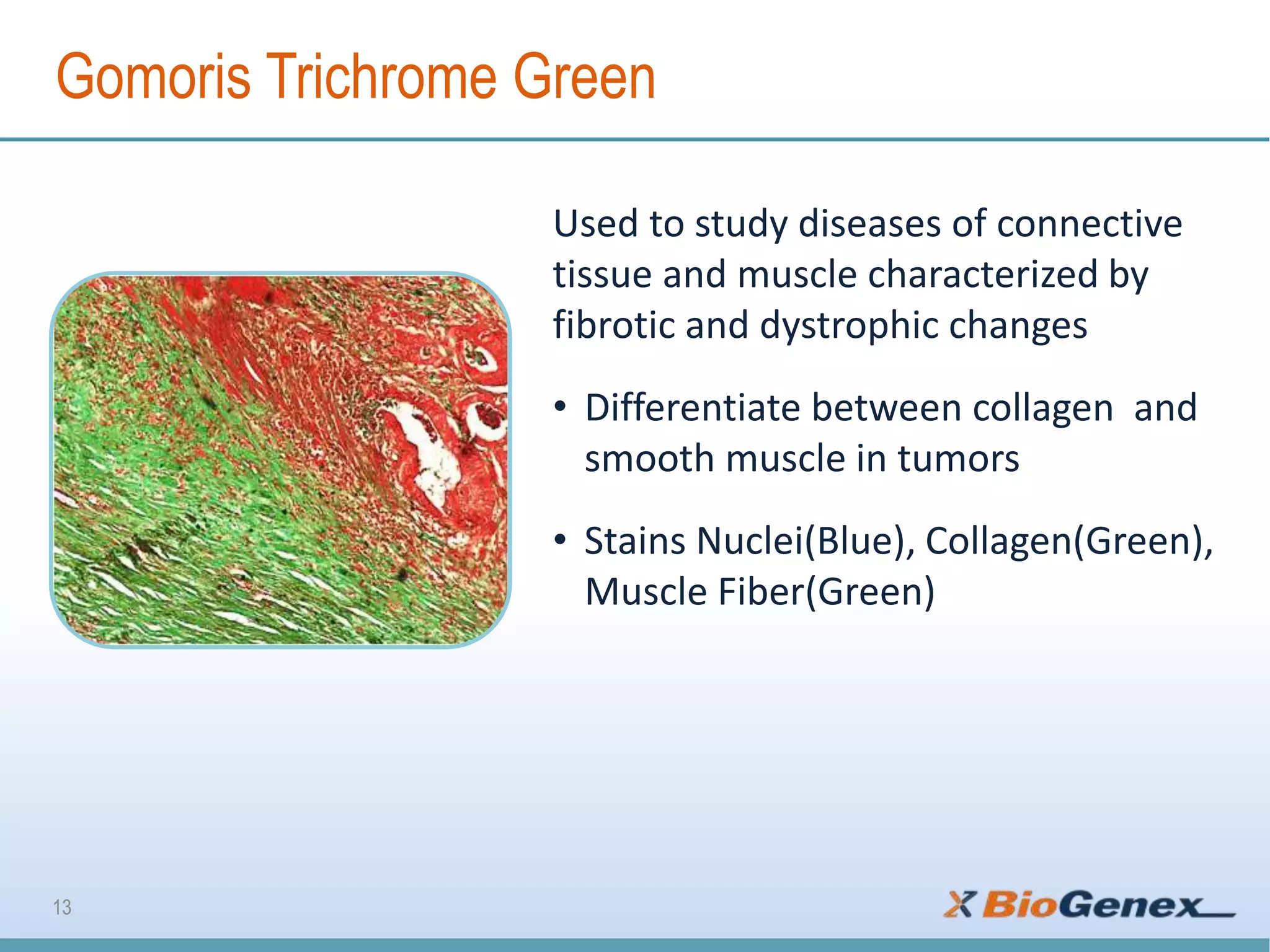 Gomoris Trichrome Green

Used to study diseases of connective tissue and muscle characterized by fibrotic and dystrophic changes

• Differentiate between collagen and smooth muscle in tumors

• Stains Nuclei(Blue), Collagen(Green), Muscle Fiber(Green)

13

BioGenex